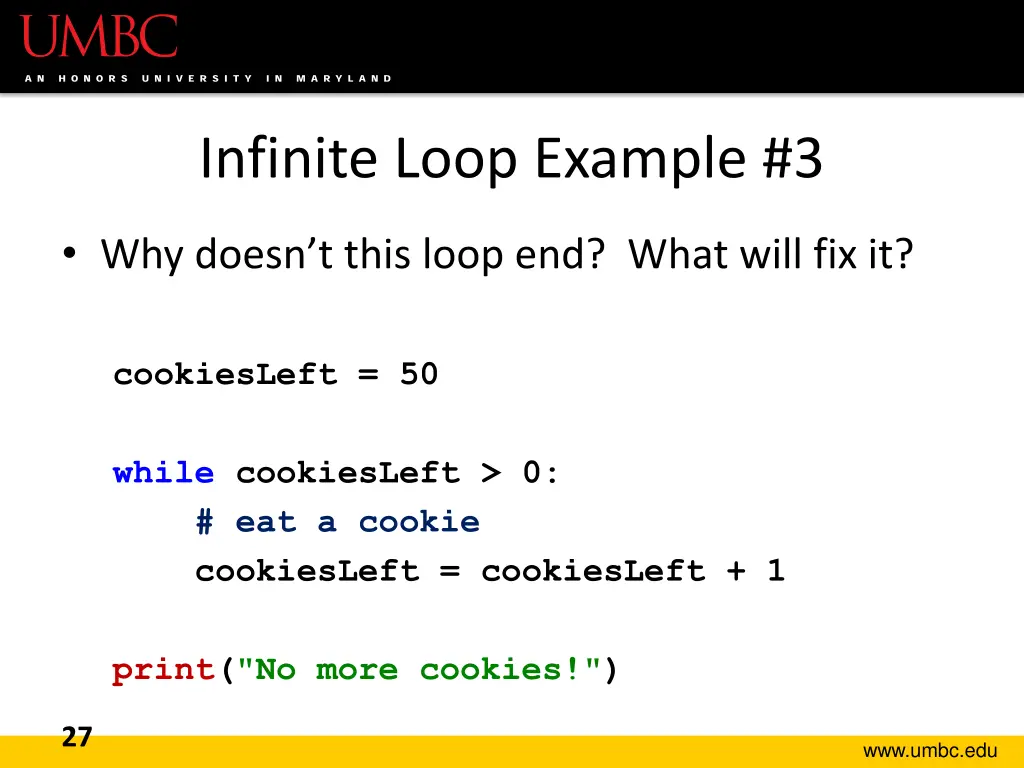 UMBC
AN HONORS UNIVERSITY IN MARYLAND

Infinite Loop Example #3

• Why doesn't this loop end? What will fix it?

cookiesLeft = 50

while cookiesLeft > 0:
    # eat a cookie
    cookiesLeft = cookiesLeft + 1

print("No more cookies!")

27

www.umbc.edu